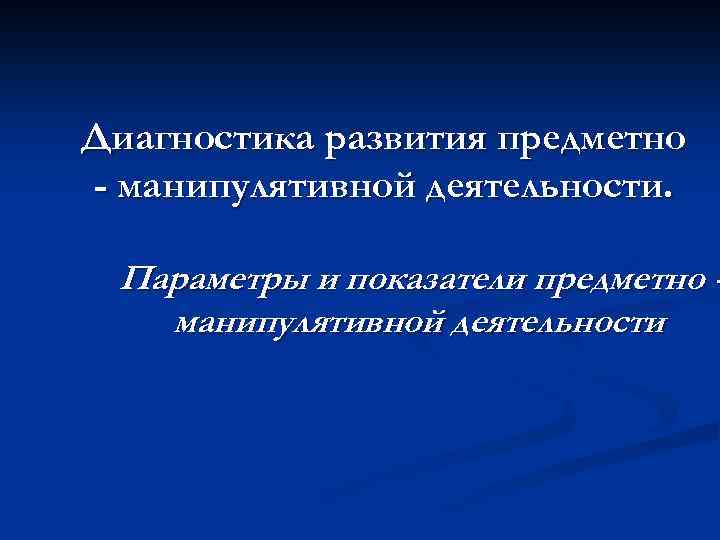 Диагностика развития предметно - манипулятивной деятельности.

Параметры и показатели предметно - манипулятивной деятельности